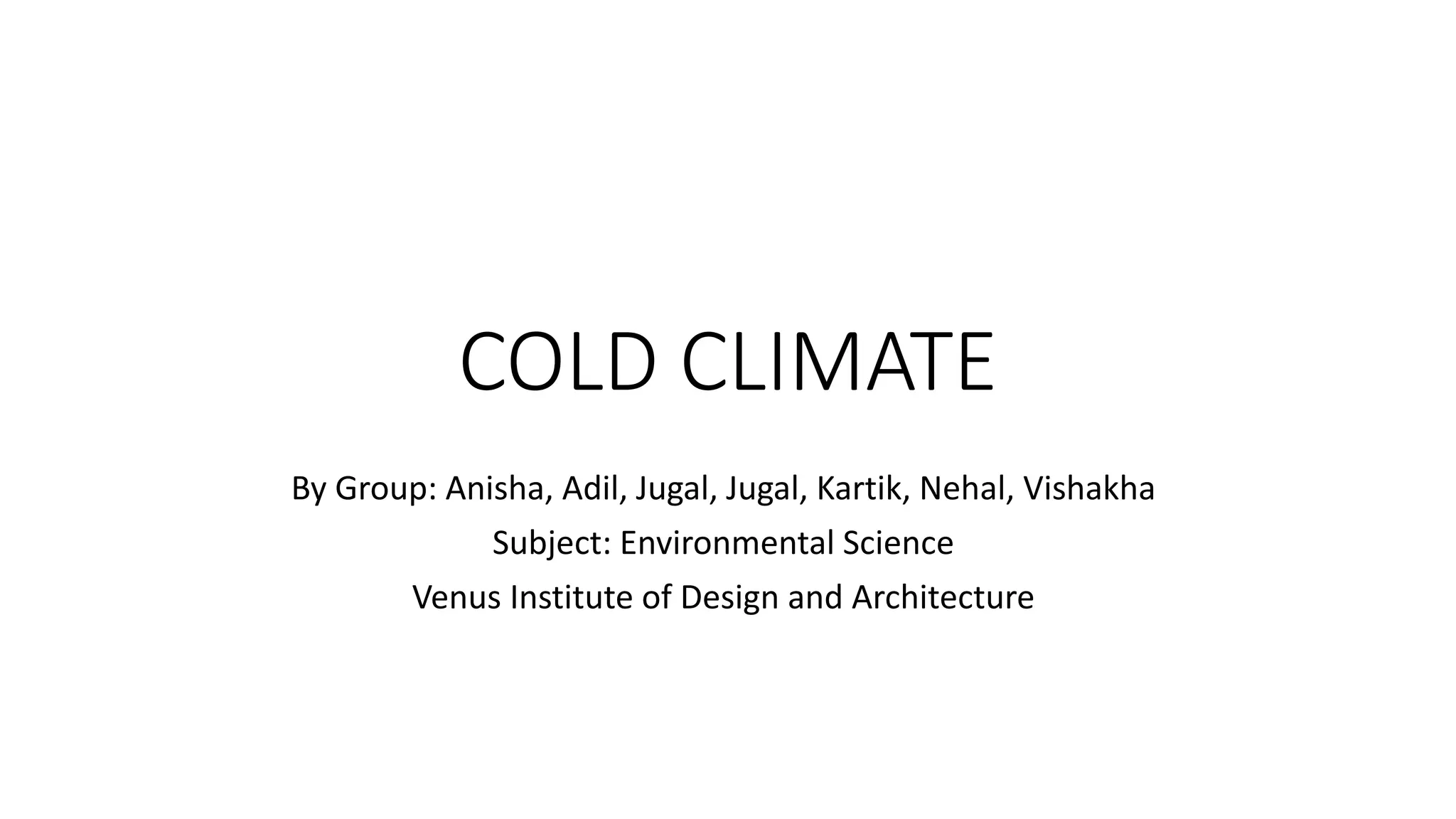 COLD CLIMATE

By Group: Anisha, Adil, Jugal, Jugal, Kartik, Nehal, Vishakha
Subject: Environmental Science
Venus Institute of Design and Architecture